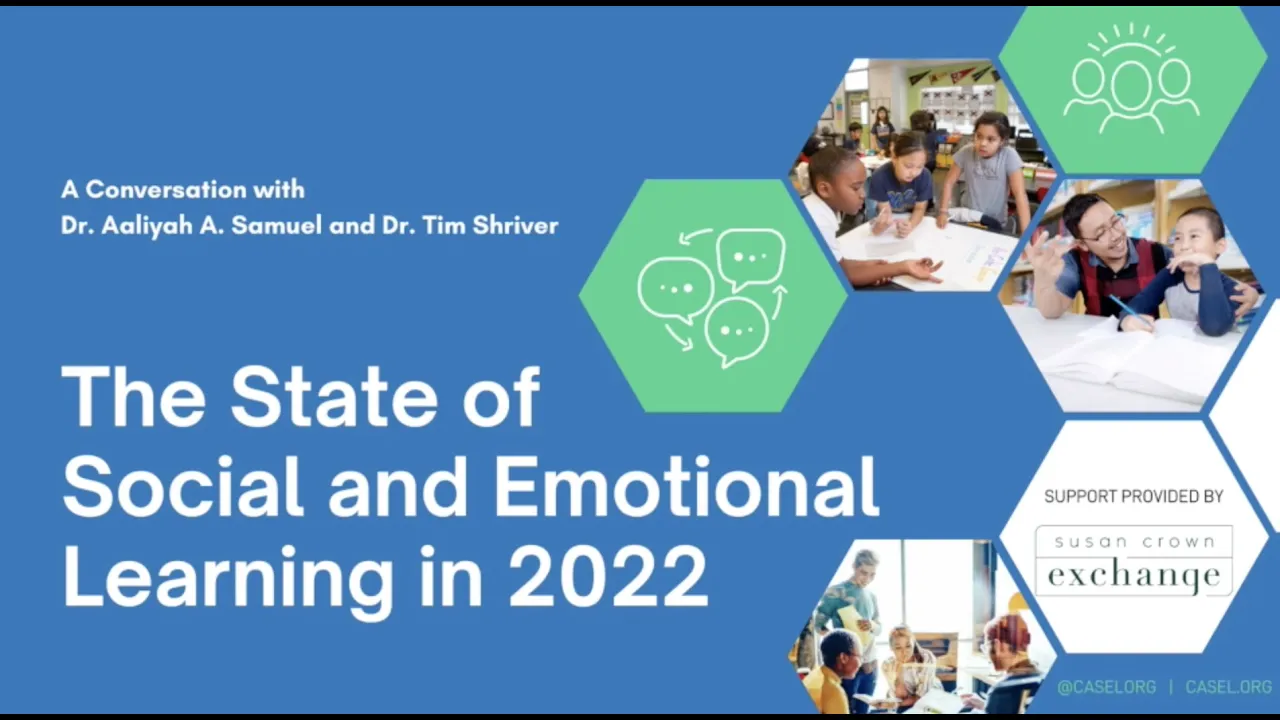 A Conversation with
Dr. Aaliyah A. Samuel and Dr. Tim Shriver

The State of Social and Emotional Learning in 2022

SUPPORT PROVIDED BY

susan crown exchange

@CASELORG | CASEL.ORG